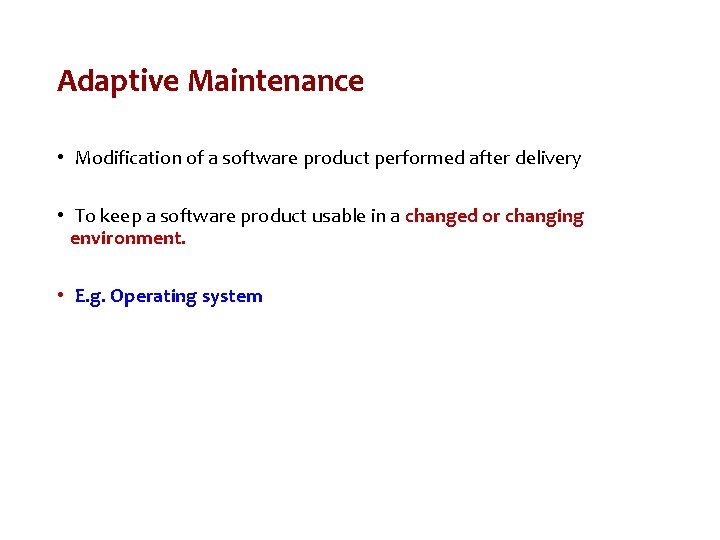 Adaptive Maintenance

• Modification of a software product performed after delivery

• To keep a software product usable in a changed or changing environment.

• E.g. Operating system